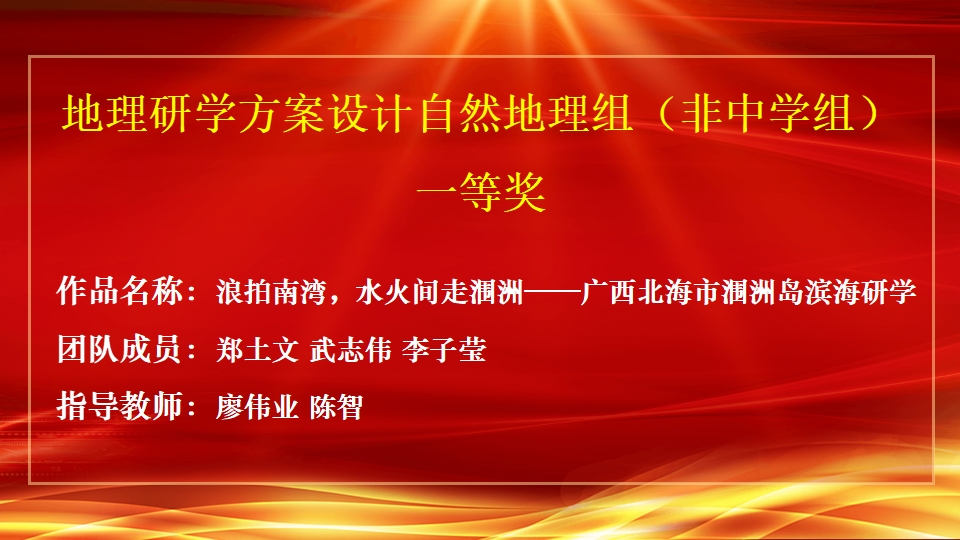 地理研学方案设计自然地理组（非中学组）

一等奖

作品名称：浪拍南湾，水火间走涠洲——广西北海市涠洲岛滨海研学

团队成员：郑士文 武志伟 李子莹

指导教师：廖伟业 陈智